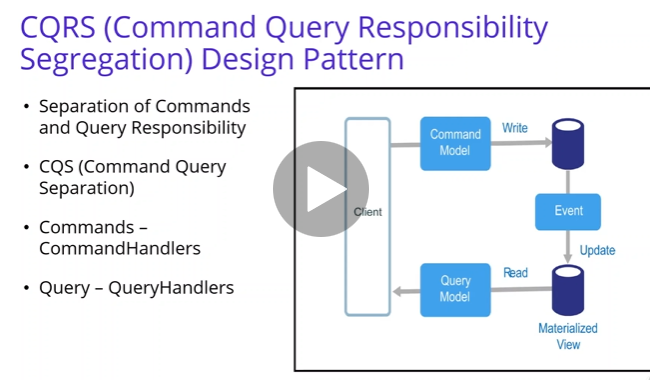 CQRS (Command Query Responsibility Segregation) Design Pattern

• Separation of Commands and Query Responsibility

• CQS (Command Query Separation)

• Commands – CommandHandlers

• Query – QueryHandlers

Client

Command Model

Write

Event

Update

Query Model

Read

Materialized View